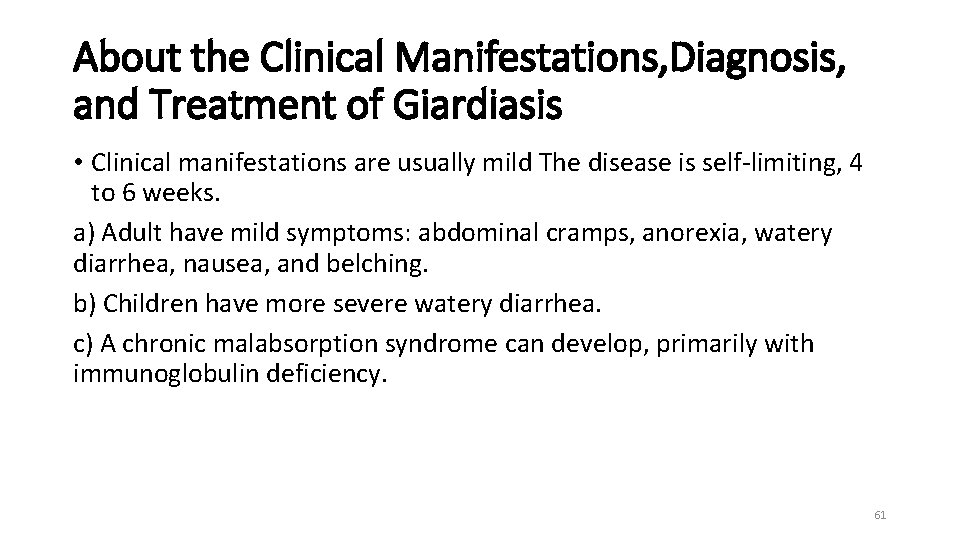 About the Clinical Manifestations,Diagnosis, and Treatment of Giardiasis

• Clinical manifestations are usually mild The disease is self-limiting, 4 to 6 weeks.

a) Adult have mild symptoms: abdominal cramps, anorexia, watery diarrhea, nausea, and belching.

b) Children have more severe watery diarrhea.

c) A chronic malabsorption syndrome can develop, primarily with immunoglobulin deficiency.

61